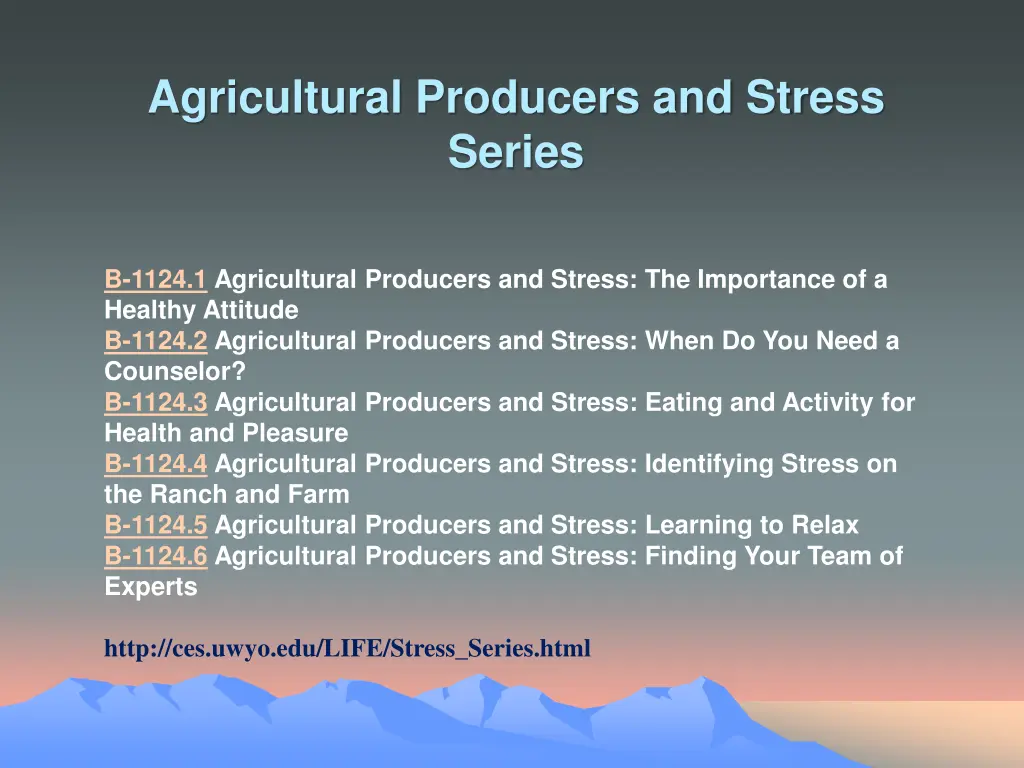 Agricultural Producers and Stress Series

B-1124.1 Agricultural Producers and Stress: The Importance of a Healthy Attitude
B-1124.2 Agricultural Producers and Stress: When Do You Need a Counselor?
B-1124.3 Agricultural Producers and Stress: Eating and Activity for Health and Pleasure
B-1124.4 Agricultural Producers and Stress: Identifying Stress on the Ranch and Farm
B-1124.5 Agricultural Producers and Stress: Learning to Relax
B-1124.6 Agricultural Producers and Stress: Finding Your Team of Experts

http://ces.uwyo.edu/LIFE/Stress_Series.html